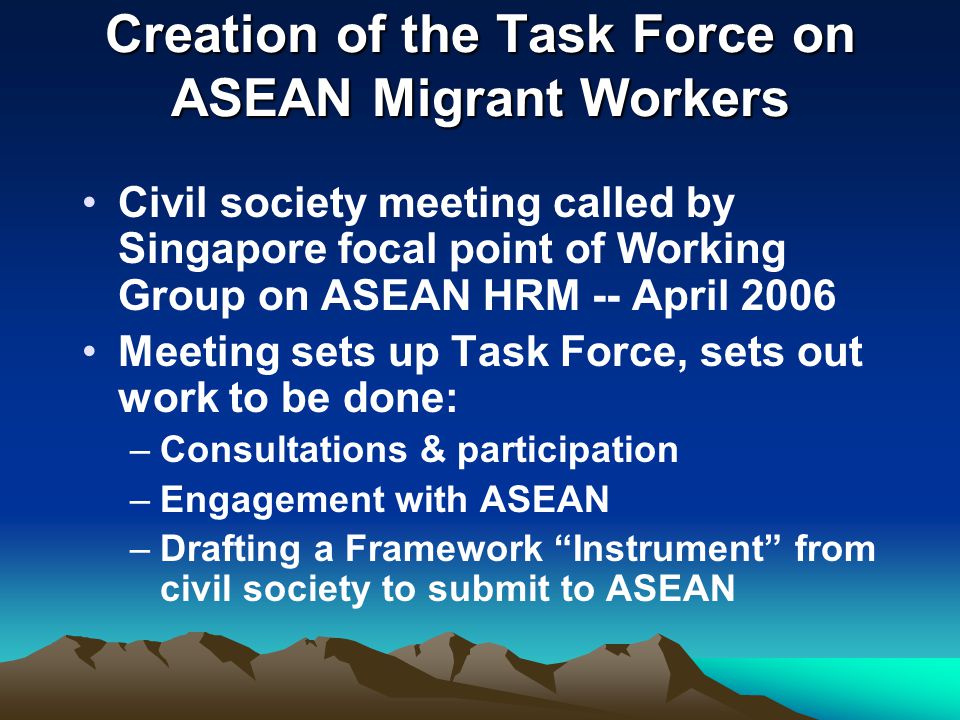 Creation of the Task Force on ASEAN Migrant Workers

• Civil society meeting called by Singapore focal point of Working Group on ASEAN HRM -- April 2006
• Meeting sets up Task Force, sets out work to be done:
– Consultations & participation
– Engagement with ASEAN
– Drafting a Framework “Instrument” from civil society to submit to ASEAN